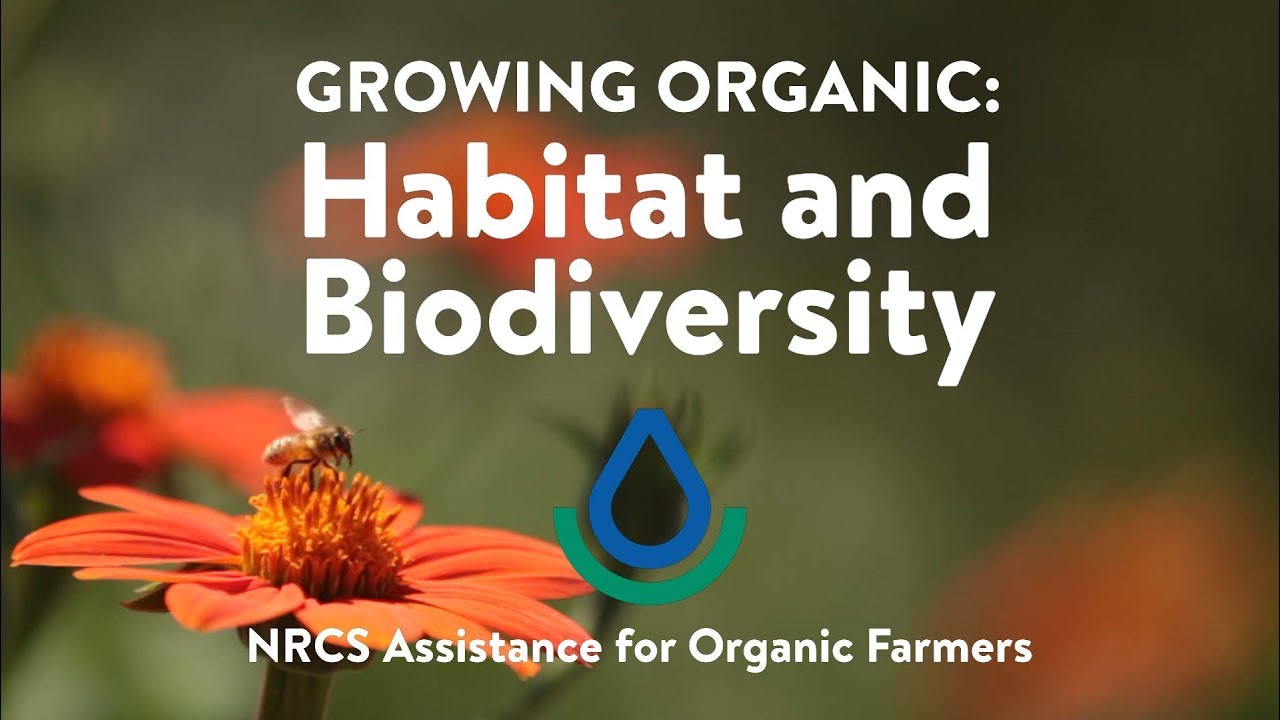 GROWING ORGANIC:
Habitat and Biodiversity

NRCS Assistance for Organic Farmers